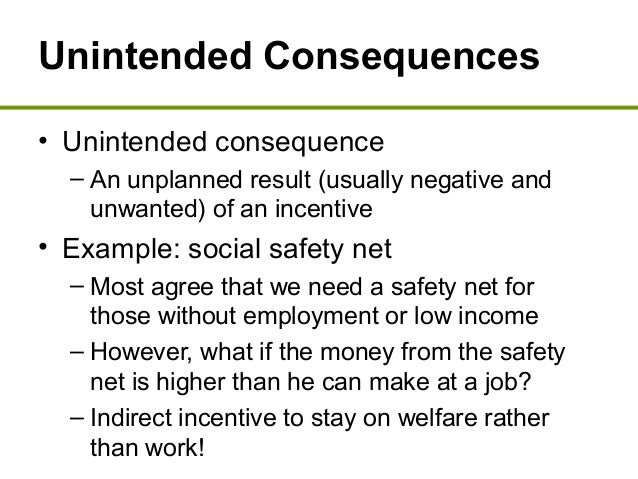 Unintended Consequences

• Unintended consequence
– An unplanned result (usually negative and unwanted) of an incentive

• Example: social safety net
– Most agree that we need a safety net for those without employment or low income
– However, what if the money from the safety net is higher than he can make at a job?
– Indirect incentive to stay on welfare rather than work!